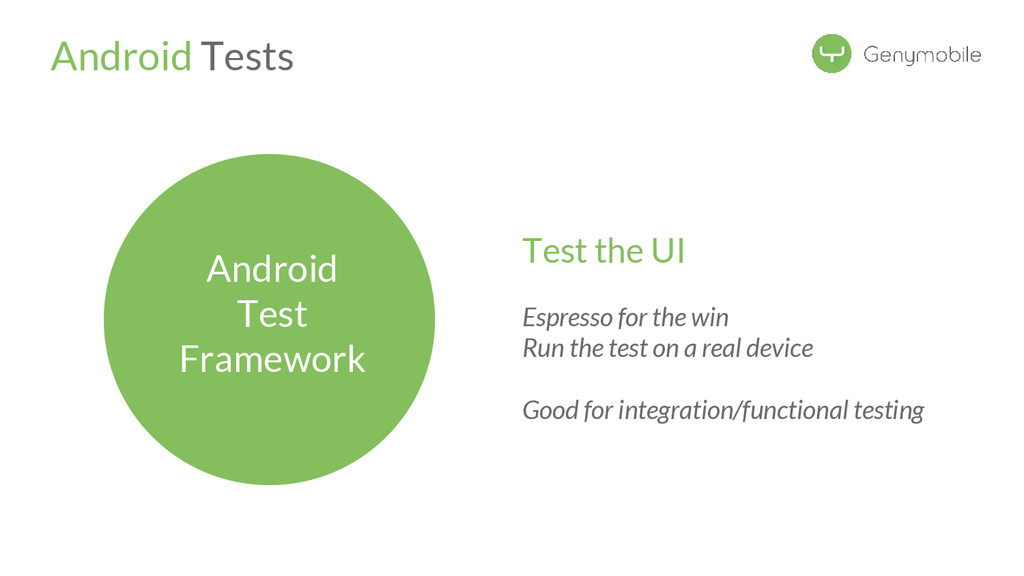 Android Tests

Genymobile

Android Test Framework

Test the UI

Espresso for the win
Run the test on a real device

Good for integration/functional testing